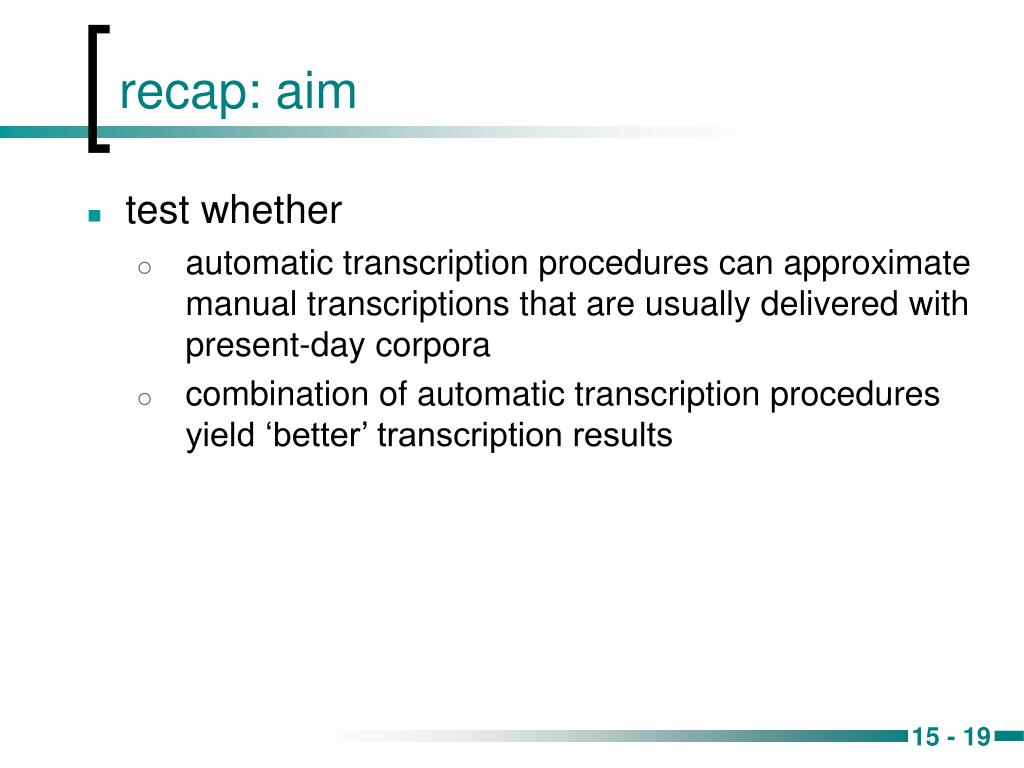 recap: aim

test whether

automatic transcription procedures can approximate manual transcriptions that are usually delivered with present-day corpora

combination of automatic transcription procedures yield ‘better’ transcription results

15 - 19